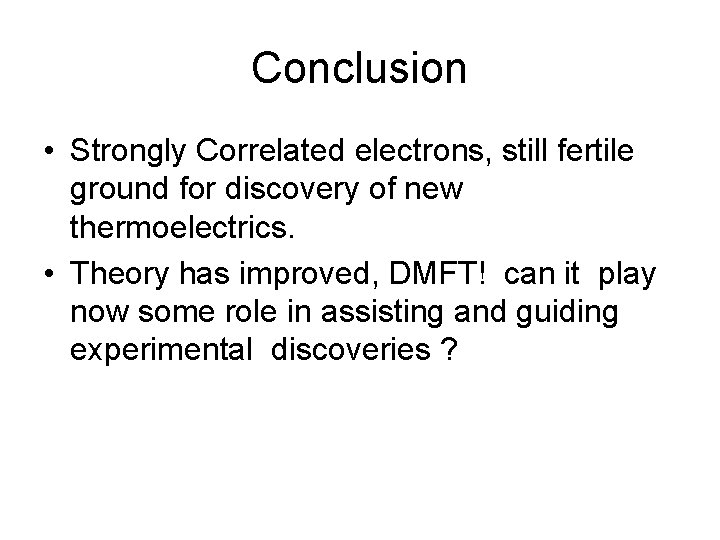 Conclusion

• Strongly Correlated electrons, still fertile ground for discovery of new thermoelectrics.

• Theory has improved, DMFT! can it play now some role in assisting and guiding experimental discoveries ?